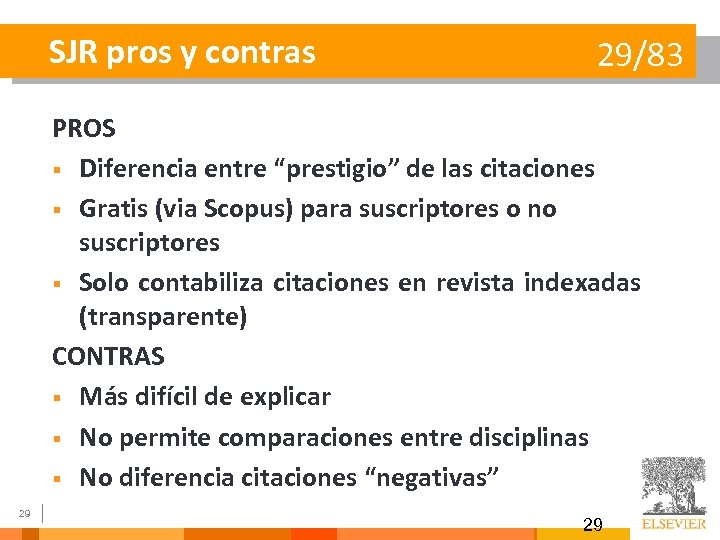 SJR pros y contras 29/83

PROS

▪ Diferencia entre “prestigio” de las citaciones

▪ Gratis (via Scopus) para suscriptores o no suscriptores

▪ Solo contabiliza citaciones en revista indexadas (transparente)

CONTRAS

▪ Más difícil de explicar

▪ No permite comparaciones entre disciplinas

▪ No diferencia citaciones “negativas”

29

29

ELSEVIER